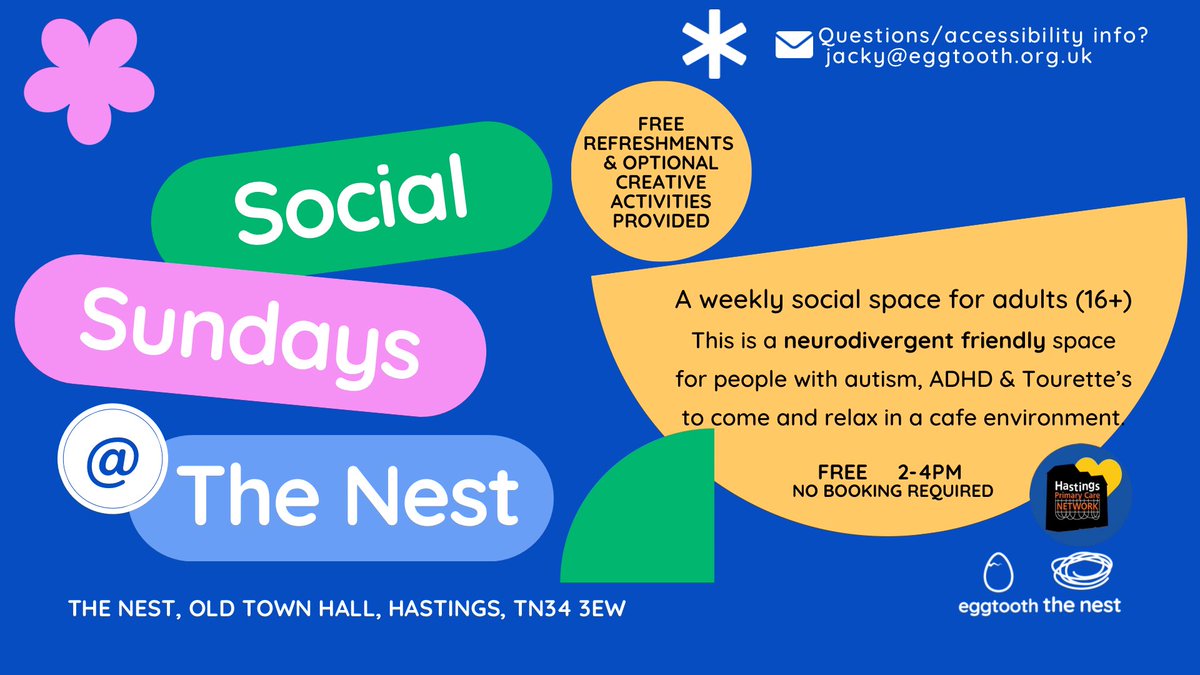 Questions/accessibility info?
jacky@eggtooth.org.uk

Social
Sundays
@
The Nest

FREE REFRESHMENTS & OPTIONAL CREATIVE ACTIVITIES PROVIDED

A weekly social space for adults (16+)
This is a neurodivergent friendly space for people with autism, ADHD & Tourette's to come and relax in a cafe environment.

FREE 2-4PM
NO BOOKING REQUIRED

Hastings Primary Care NETWORK

THE NEST, OLD TOWN HALL, HASTINGS, TN34 3EW

eggtooth the nest